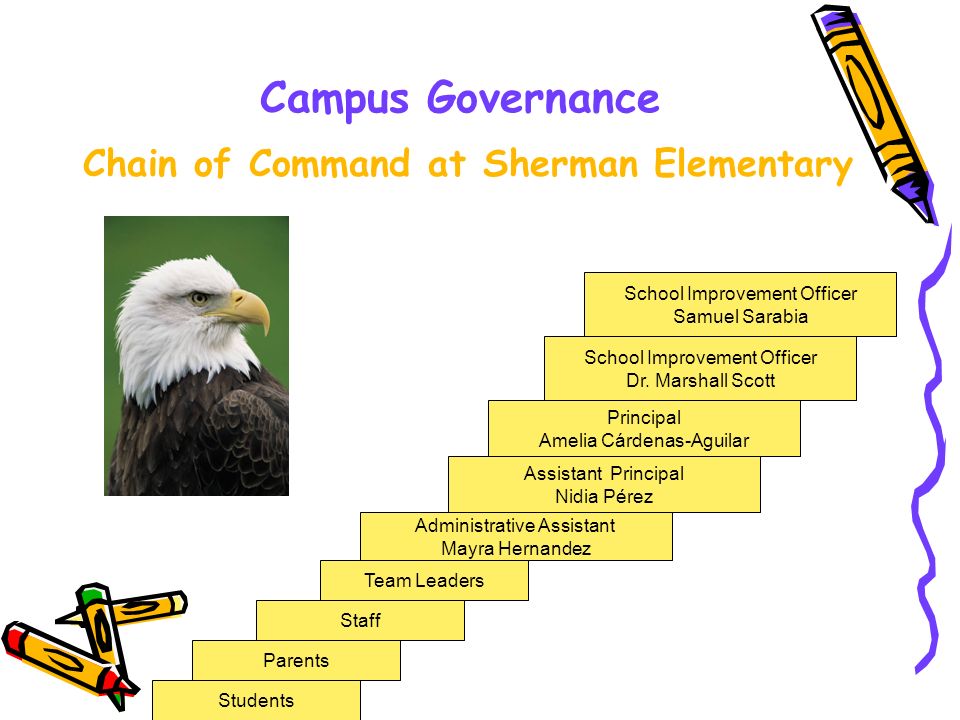 Campus Governance

Chain of Command at Sherman Elementary

School Improvement Officer
Samuel Sarabia

School Improvement Officer
Dr. Marshall Scott

Principal
Amelia Cárdenas-Aguilar

Assistant Principal
Nidia Pérez

Administrative Assistant
Mayra Hernandez

Team Leaders

Staff

Parents

Students